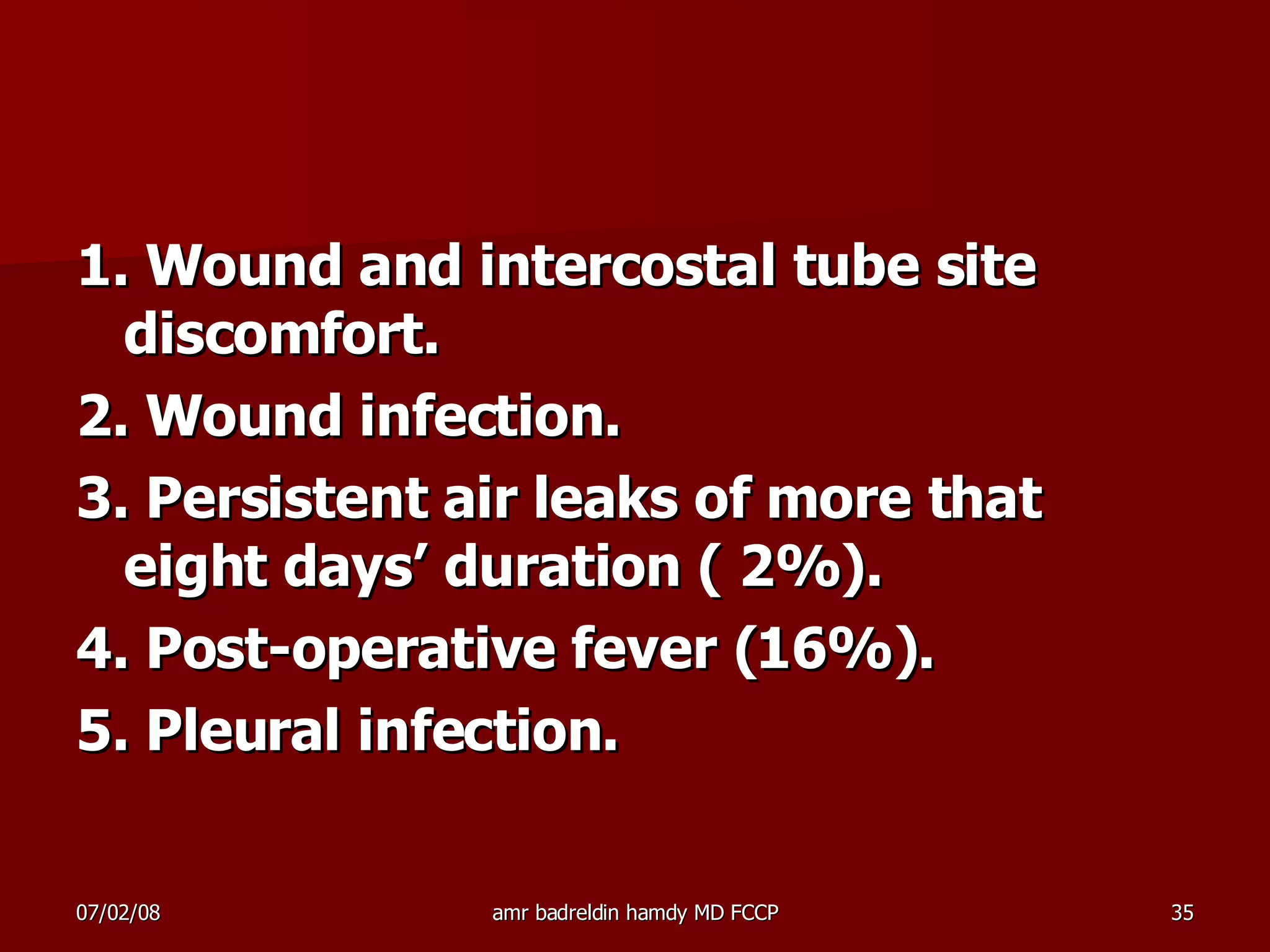 1. Wound and intercostal tube site discomfort.

2. Wound infection.

3. Persistent air leaks of more that eight days’ duration ( 2%).

4. Post-operative fever (16%).

5. Pleural infection.

07/02/08

amr badreldin hamdy MD FCCP

35